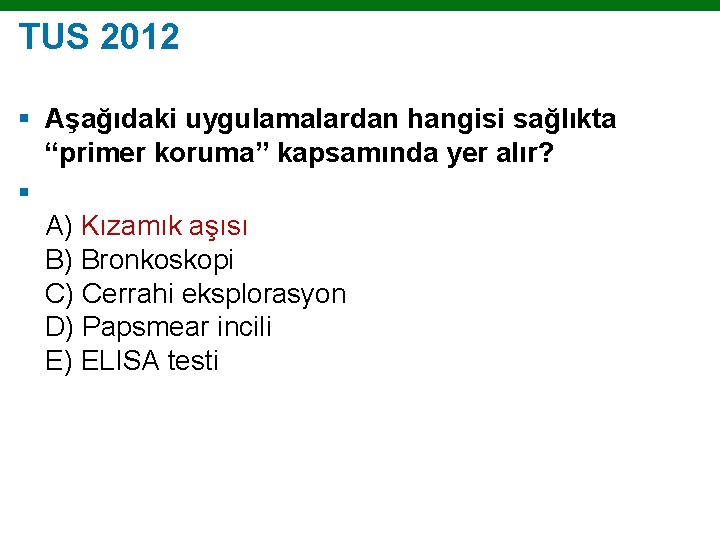 TUS 2012

Aşağıdaki uygulamalardan hangisi sağlıkta “primer koruma” kapsamında yer alır?

A) Kızamık aşısı
B) Bronkoskopi
C) Cerrahi eksplorasyon
D) Papsmear incili
E) ELISA testi